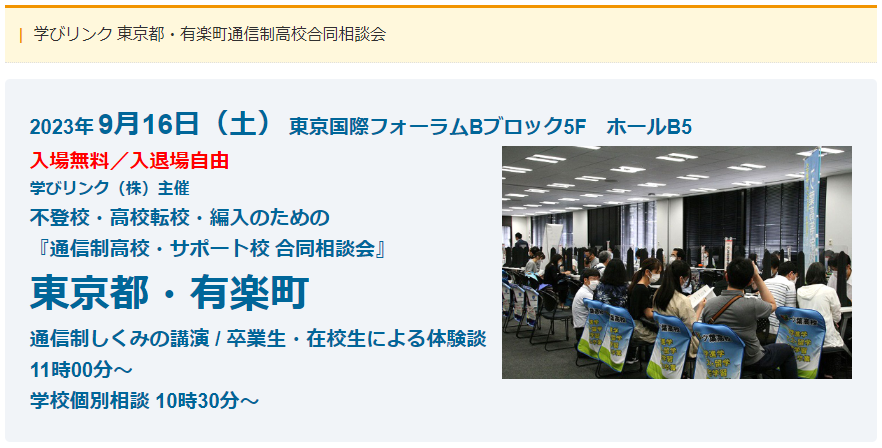 | 学びリンク 東京都・有楽町通信制高校合同相談会

2023年 9月16日（土） 東京国際フォーラムBブロック5F　ホールB5

入場無料／入退場自由

学びリンク（株）主催

不登校・高校転校・編入のための

『通信制高校・サポート校 合同相談会』

東京都・有楽町

通信制しくみの講演 / 卒業生・在校生による体験談 11時00分～

学校個別相談 10時30分～